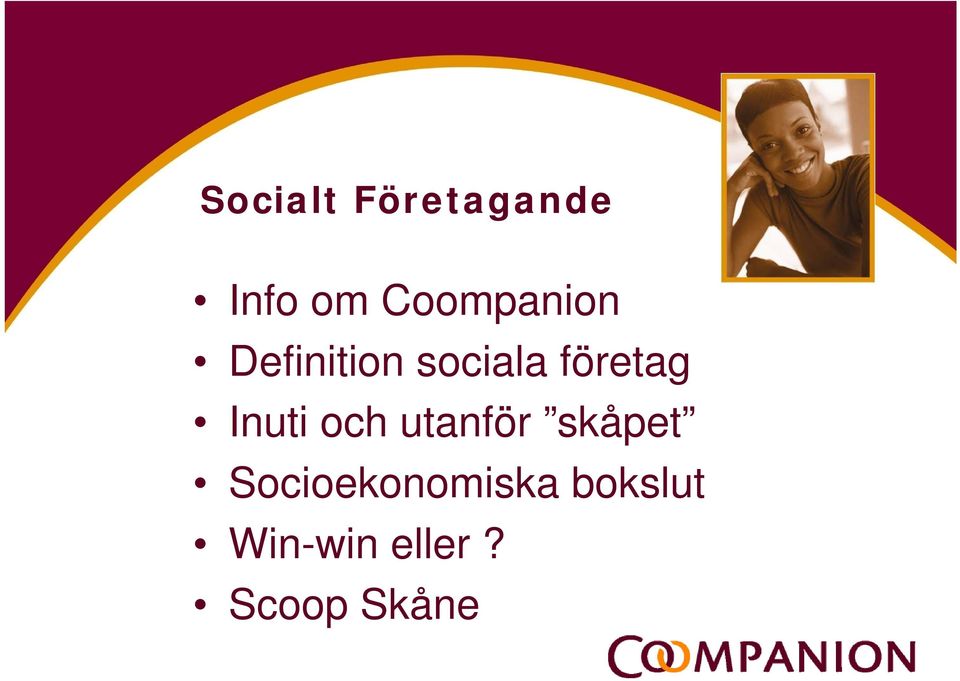 Socialt Företagande

• Info om Coompanion
• Definition sociala företag
• Inuti och utanför ”skåpet”
• Socioekonomiska bokslut
• Win-win eller ?
• Scoop Skåne

COOMPANION